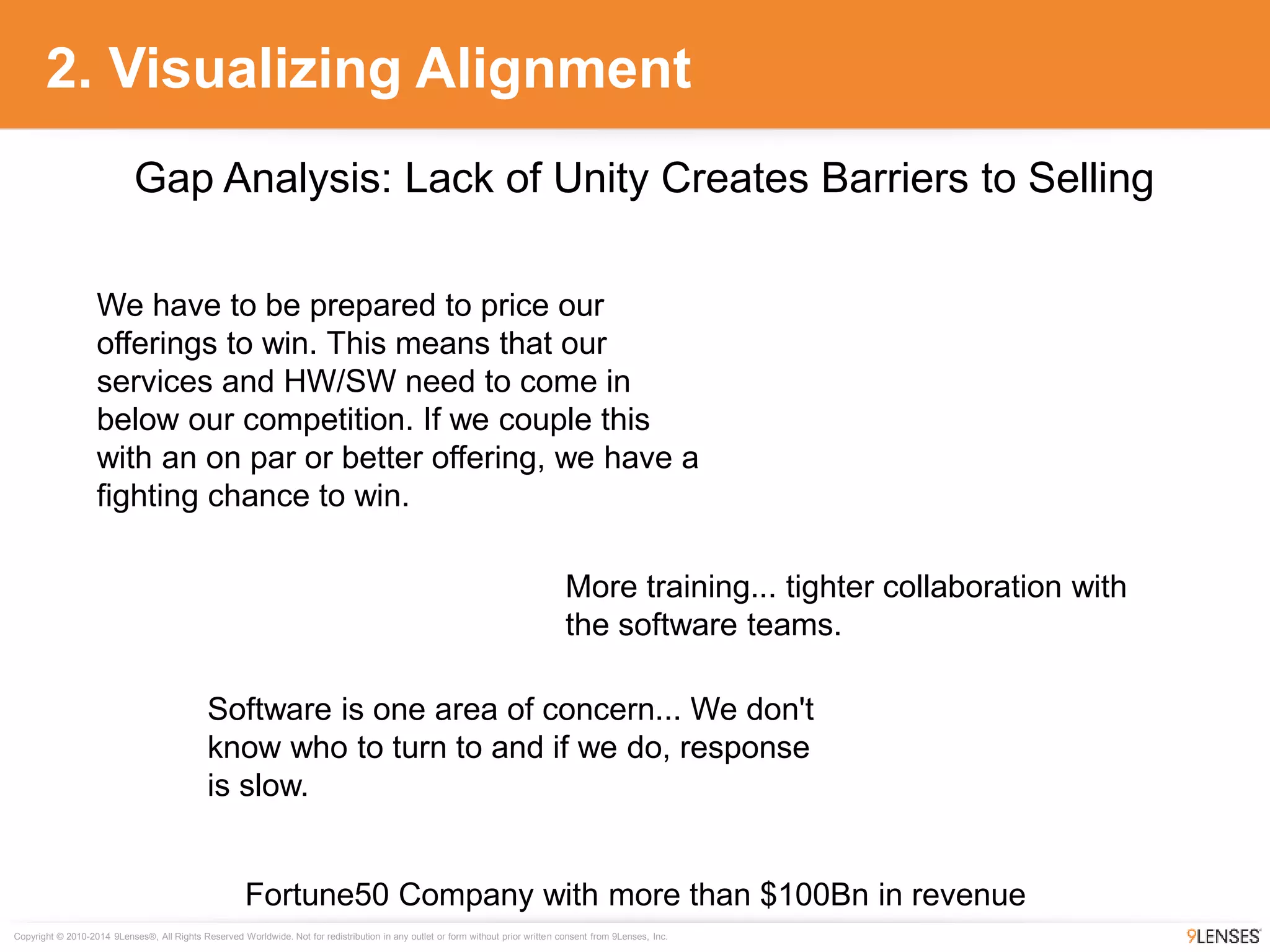 2. Visualizing Alignment

Gap Analysis: Lack of Unity Creates Barriers to Selling

We have to be prepared to price our offerings to win. This means that our services and HW/SW need to come in below our competition. If we couple this with an on par or better offering, we have a fighting chance to win.

More training... tighter collaboration with the software teams.

Software is one area of concern... We don't know who to turn to and if we do, response is slow.

Fortune50 Company with more than \$100Bn in revenue

Copyright © 2010-2014 9Lenses®, All Rights Reserved Worldwide. Not for redistribution in any outlet or form without prior written consent from 9Lenses, Inc.

9LENSES